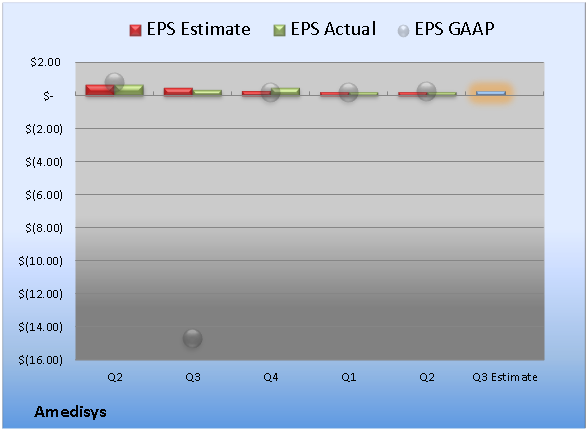 EPS Estimate EPS Actual EPS GAAP

$2.00
$-
$(2.00)
$(4.00)
$(6.00)
$(8.00)
$(10.00)
$(12.00)
$(14.00)
$(16.00)

Q2 Q3 Q4 Q1 Q2 Q3 Estimate

Amedisys